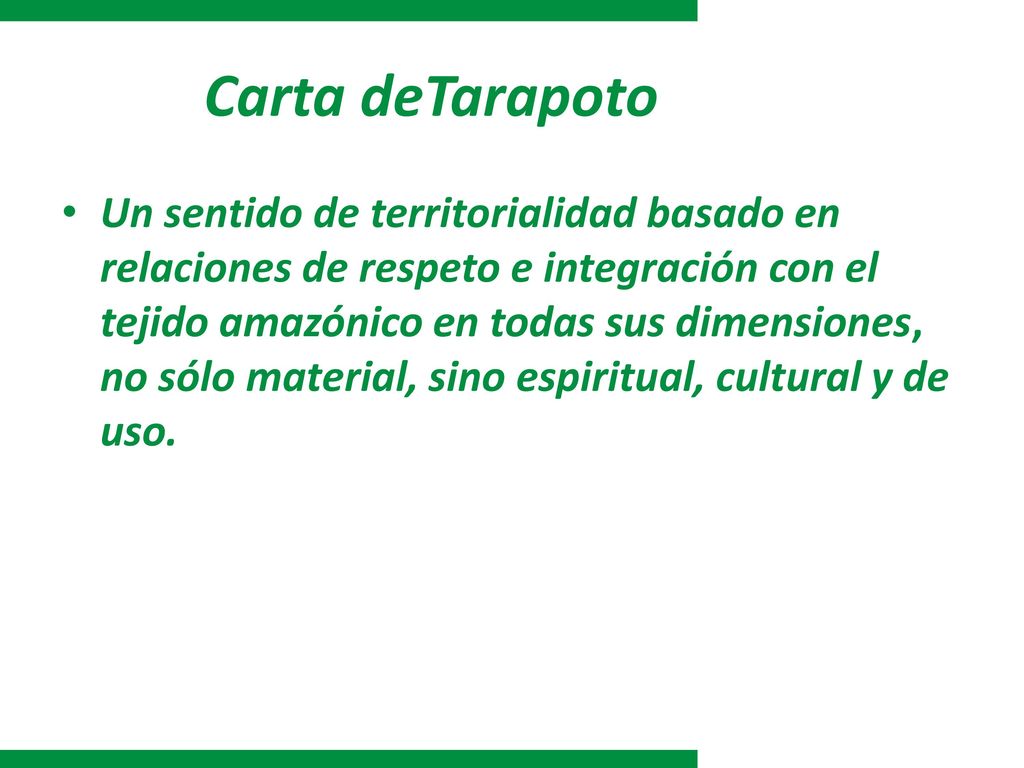 Carta deTarapoto

• Un sentido de territorialidad basado en relaciones de respeto e integración con el tejido amazónico en todas sus dimensiones, no sólo material, sino espiritual, cultural y de uso.